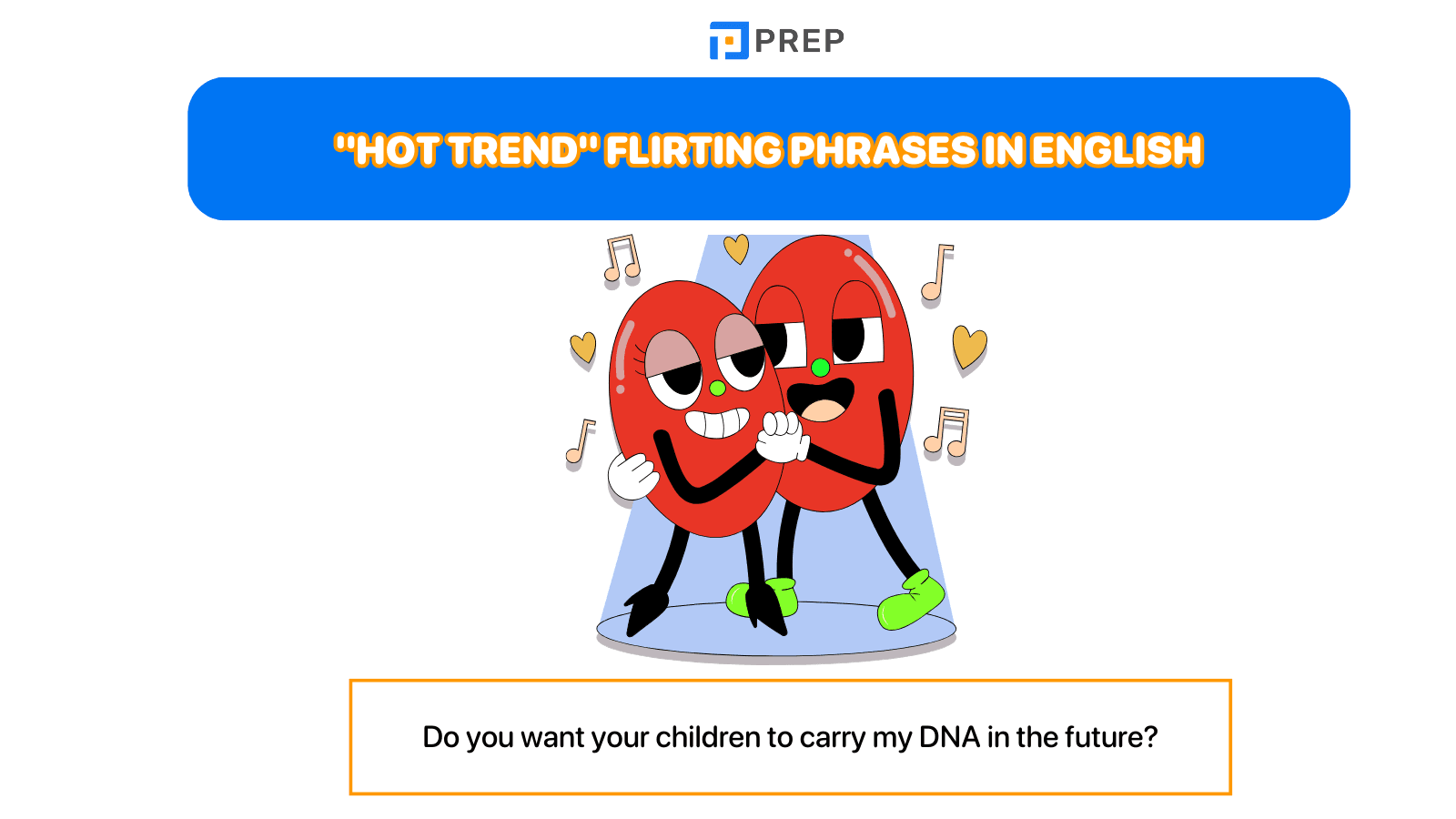 PREP

"HOT TREND" FLIRTING PHRASES IN ENGLISH

Do you want your children to carry my DNA in the future?